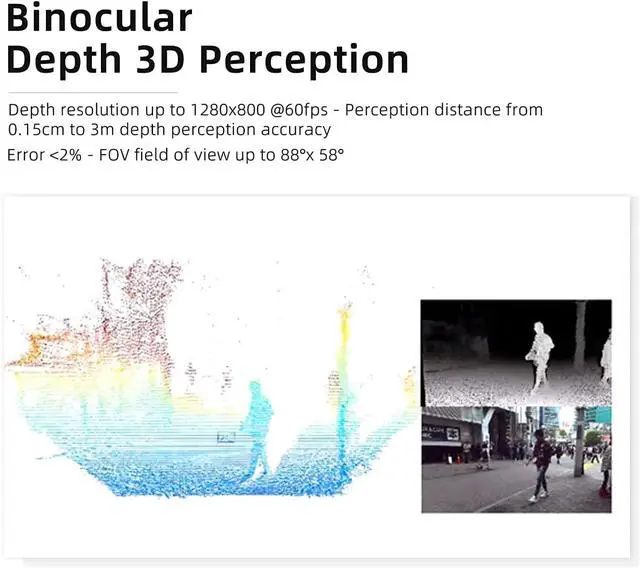 Binocular
Depth 3D Perception

Depth resolution up to 1280x800 @60fps - Perception distance from 0.15cm to 3m depth perception accuracy

Error <2% - FOV field of view up to 88°x 58°